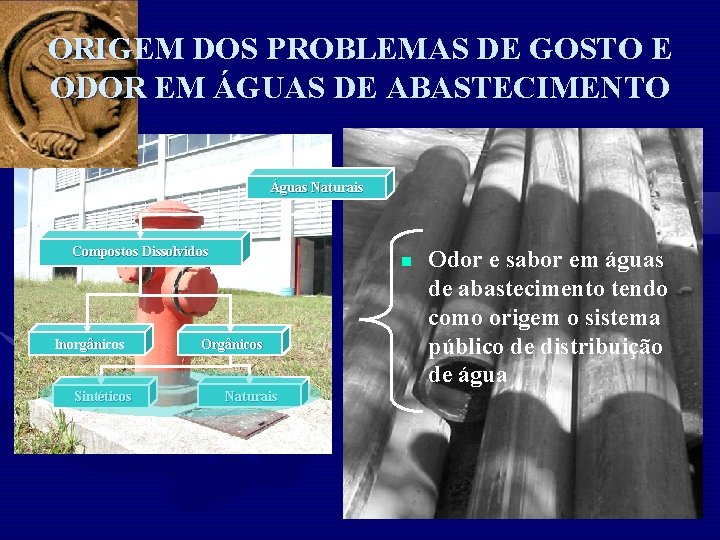 ORIGEM DOS PROBLEMAS DE GOSTO E ODOR EM ÁGUAS DE ABASTECIMENTO

Águas Naturais

Compostos Dissolvidos

Inorgânicos

Orgânicos

Sintéticos

Naturais

Odor e sabor em águas de abastecimento tendo como origem o sistema público de distribuição de água